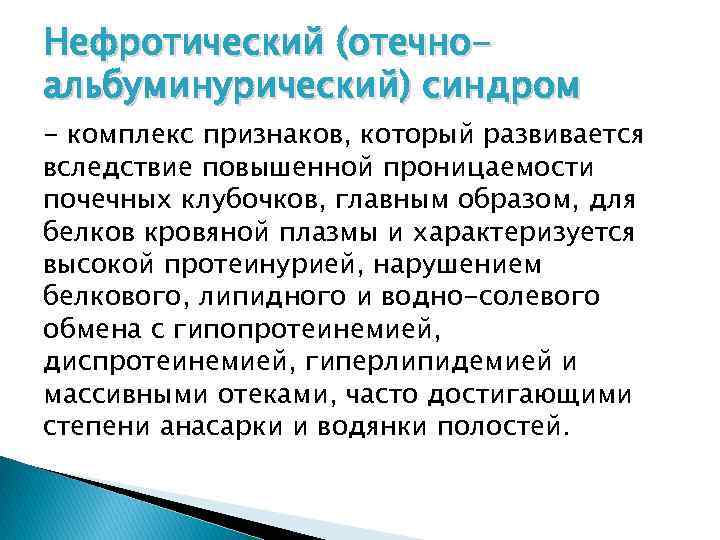 Нефротический (отечно-альбуминурический) синдром

- комплекс признаков, который развивается вследствие повышенной проницаемости почечных клубочков, главным образом, для белков кровяной плазмы и характеризуется высокой протеинурией, нарушением белкового, липидного и водно-солевого обмена с гипопротеинемией, диспротеинемией, гиперлипидемией и массивными отеками, часто достигающими степени анасарки и водянки полостей.